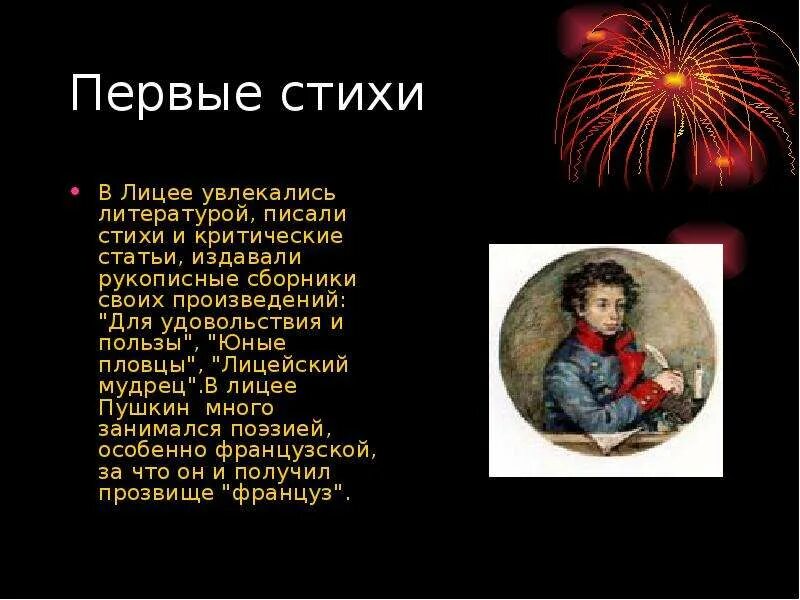 Первые стихи

• В Лицее увлекались литературой, писали стихи и критические статьи, издавали рукописные сборники своих произведений: "Для удовольствия и пользы", "Юные пловцы", "Лицейский мудрец".В лицее Пушкин много занимался поэзией, особенно французской, за что он и получил прозвище "француз".